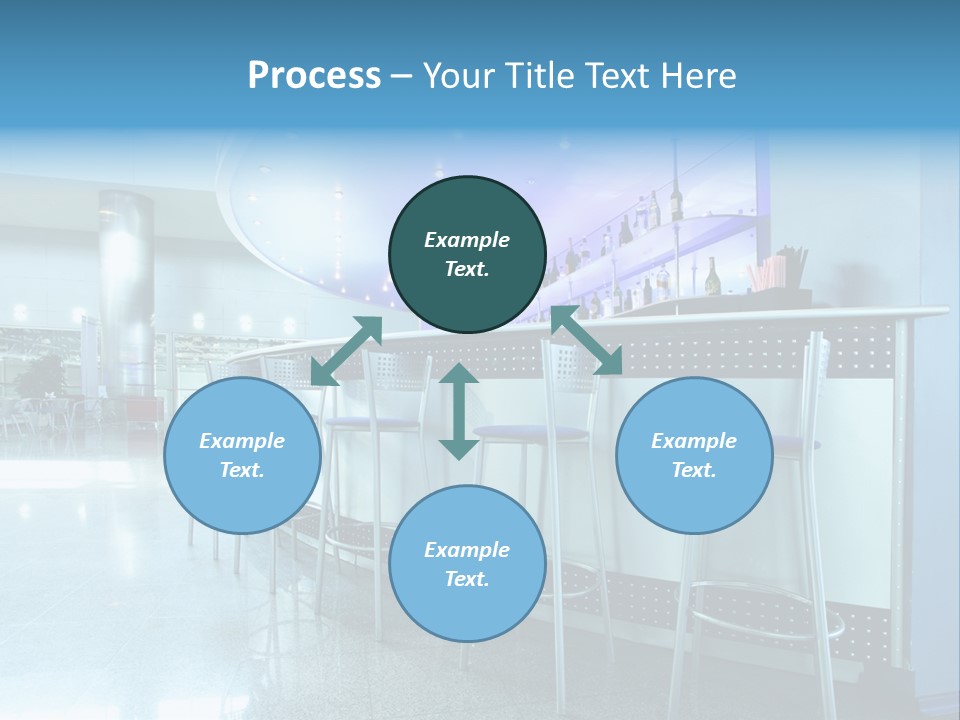 Process – Your Title Text Here

Example Text.

Example Text.

Example Text.

Example Text.